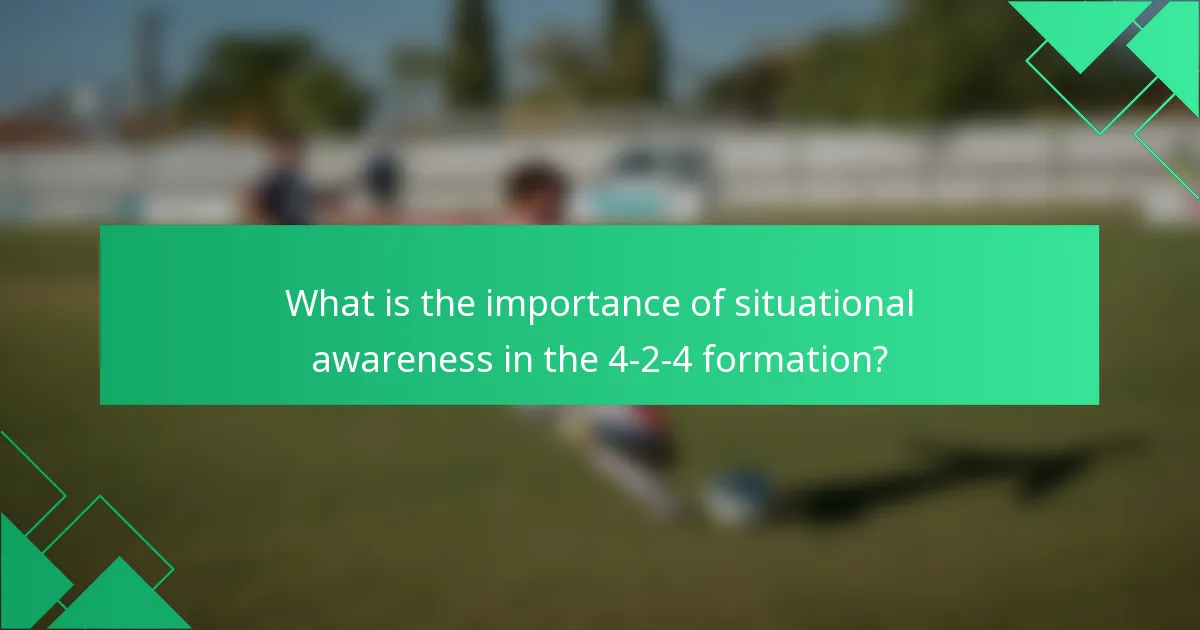 What is the importance of situational awareness in the 4-2-4 formation?